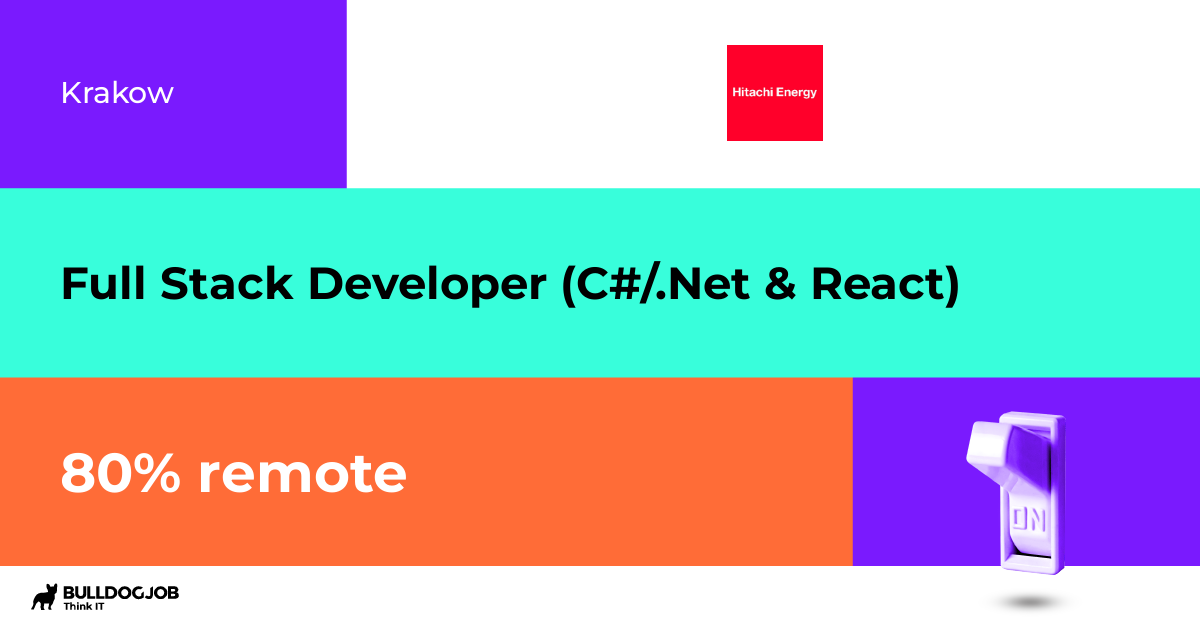 Krakow

Hitachi Energy

Full Stack Developer (C#/.Net & React)

80% remote

ON

BULLDOGJOB
Think IT